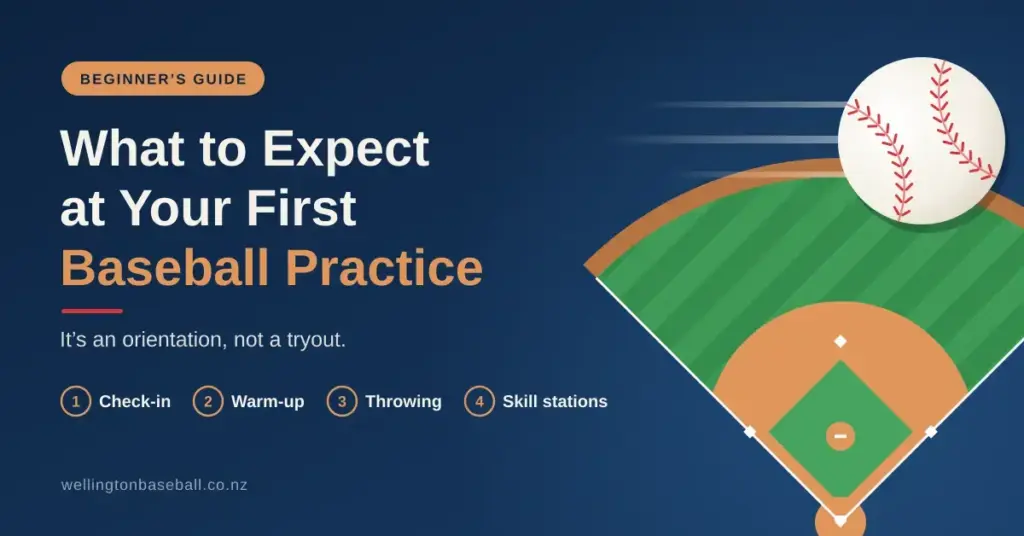 BEGINNER'S GUIDE

What to Expect at Your First Baseball Practice

It's an orientation, not a tryout.

1 Check-in 2 Warm-up 3 Throwing 4 Skill stations

wellingtonbaseball.co.nz